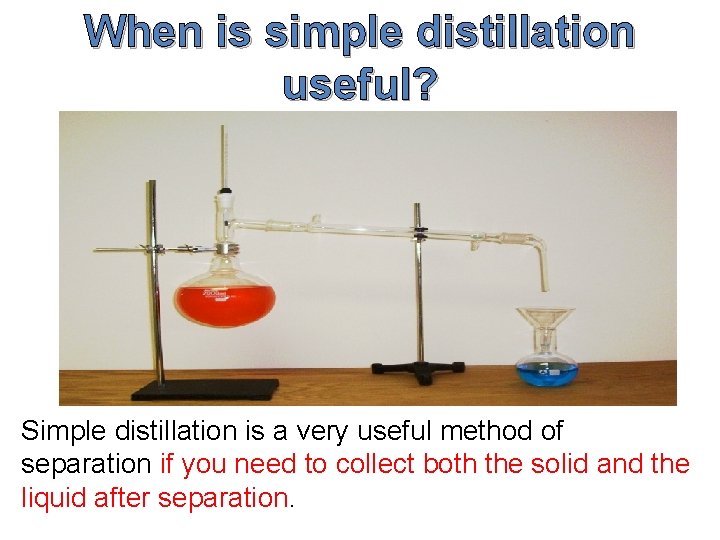 When is simple distillation useful?

Simple distillation is a very useful method of separation if you need to collect both the solid and the liquid after separation.